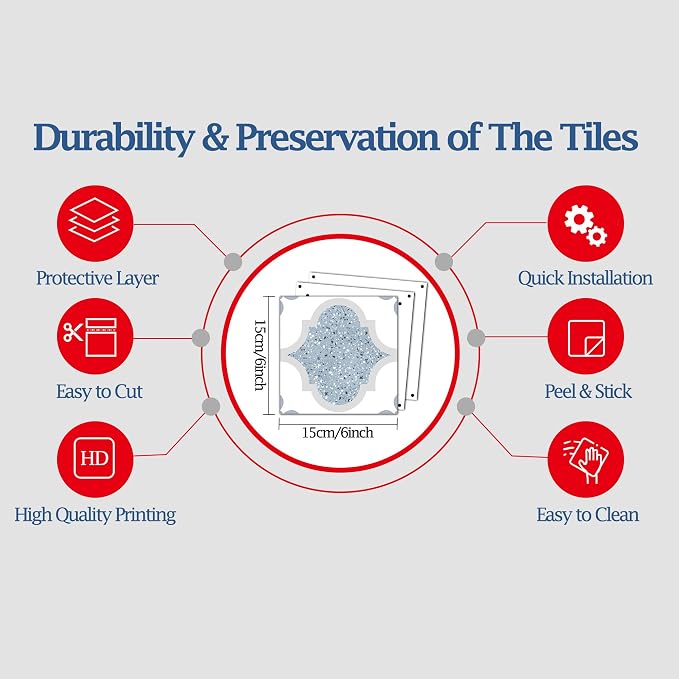 Durability & Preservation of The Tiles

Protective Layer

Easy to Cut

HD

High Quality Printing

15cm/6inch

15cm/6inch

Quick Installation

Peel & Stick

Easy to Clean